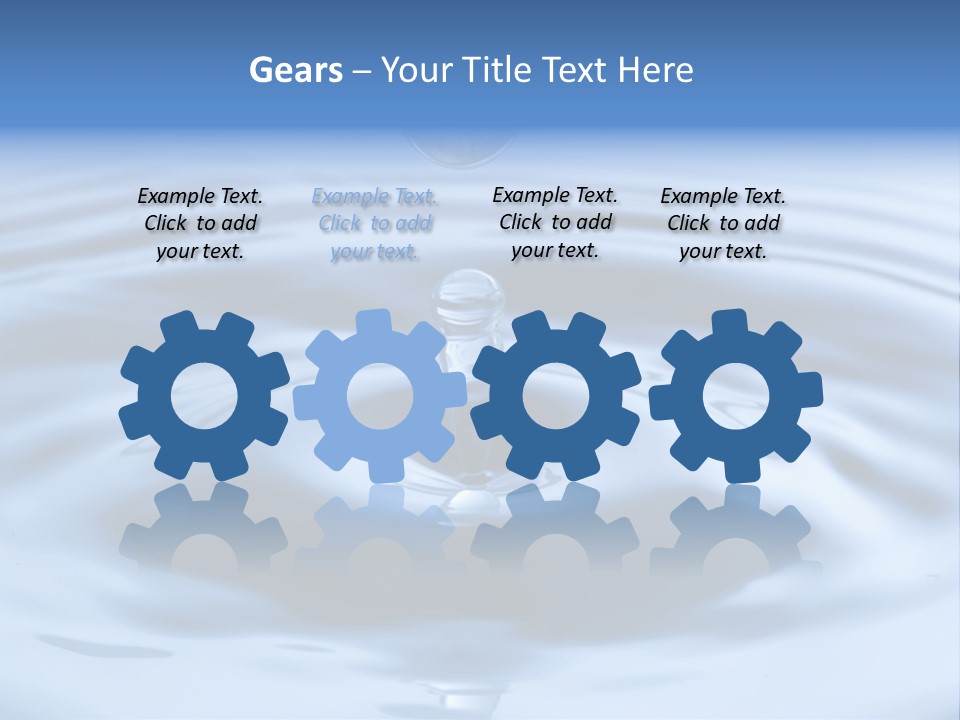 Gears – Your Title Text Here

Example Text. Click to add your text.

Example Text. Click to add your text.

Example Text. Click to add your text.

Example Text. Click to add your text.